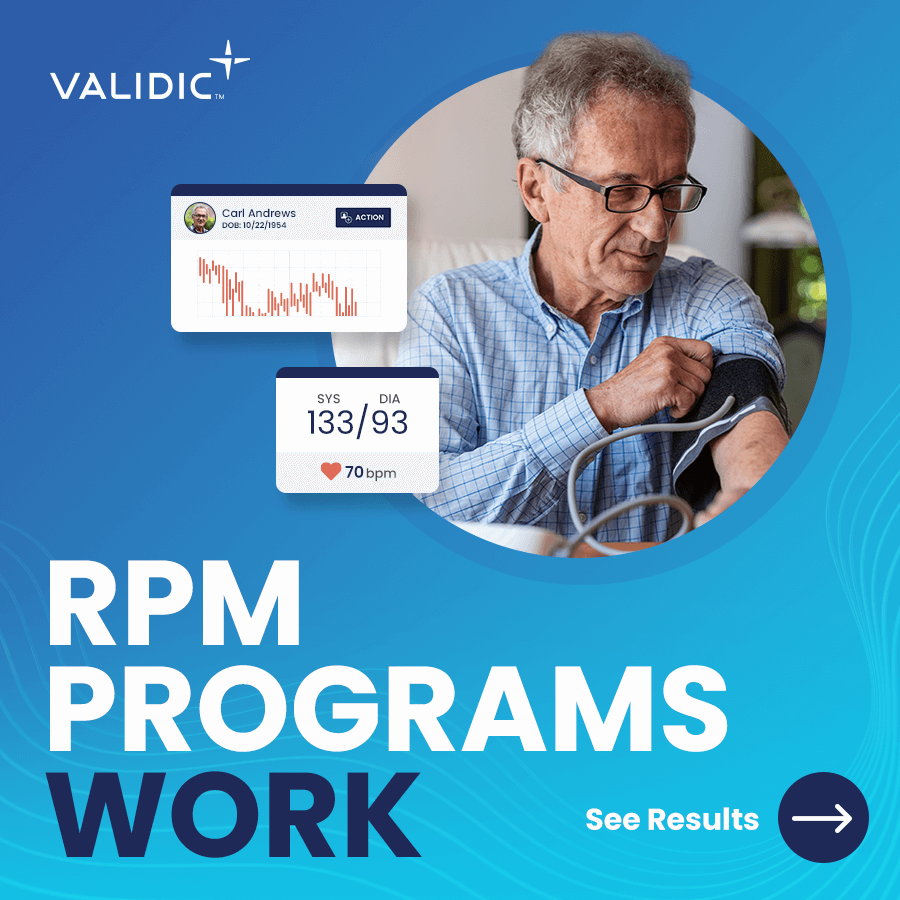 VALIDIC™

Carl Andrews
DOB: 10/22/1954
ACTION

SYS DIA
133/93
70 bpm

RPM PROGRAMS WORK

See Results